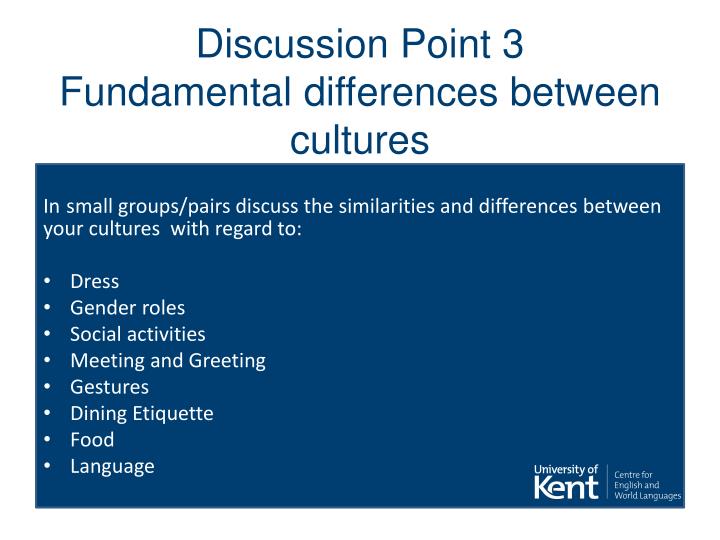 Discussion Point 3
Fundamental differences between cultures

In small groups/pairs discuss the similarities and differences between your cultures with regard to:

• Dress
• Gender roles
• Social activities
• Meeting and Greeting
• Gestures
• Dining Etiquette
• Food
• Language

University of Kent
Centre for English and World Languages